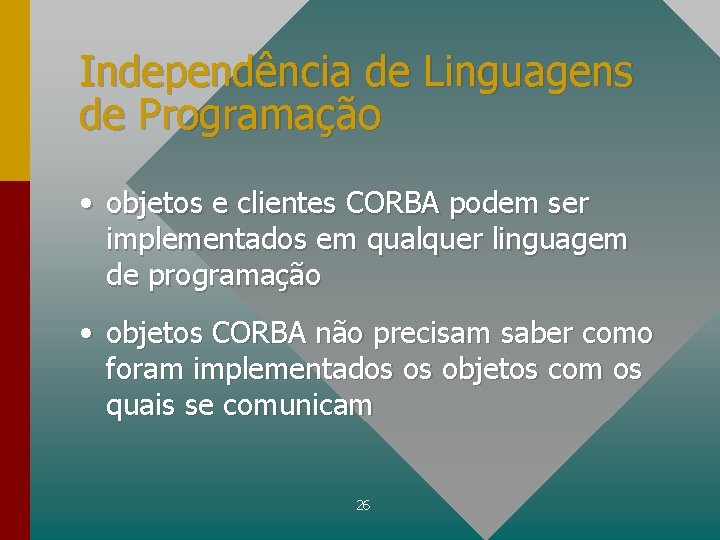 Independência de Linguagens de Programação

• objetos e clientes CORBA podem ser implementados em qualquer linguagem de programação

• objetos CORBA não precisam saber como foram implementados os objetos com os quais se comunicam

26